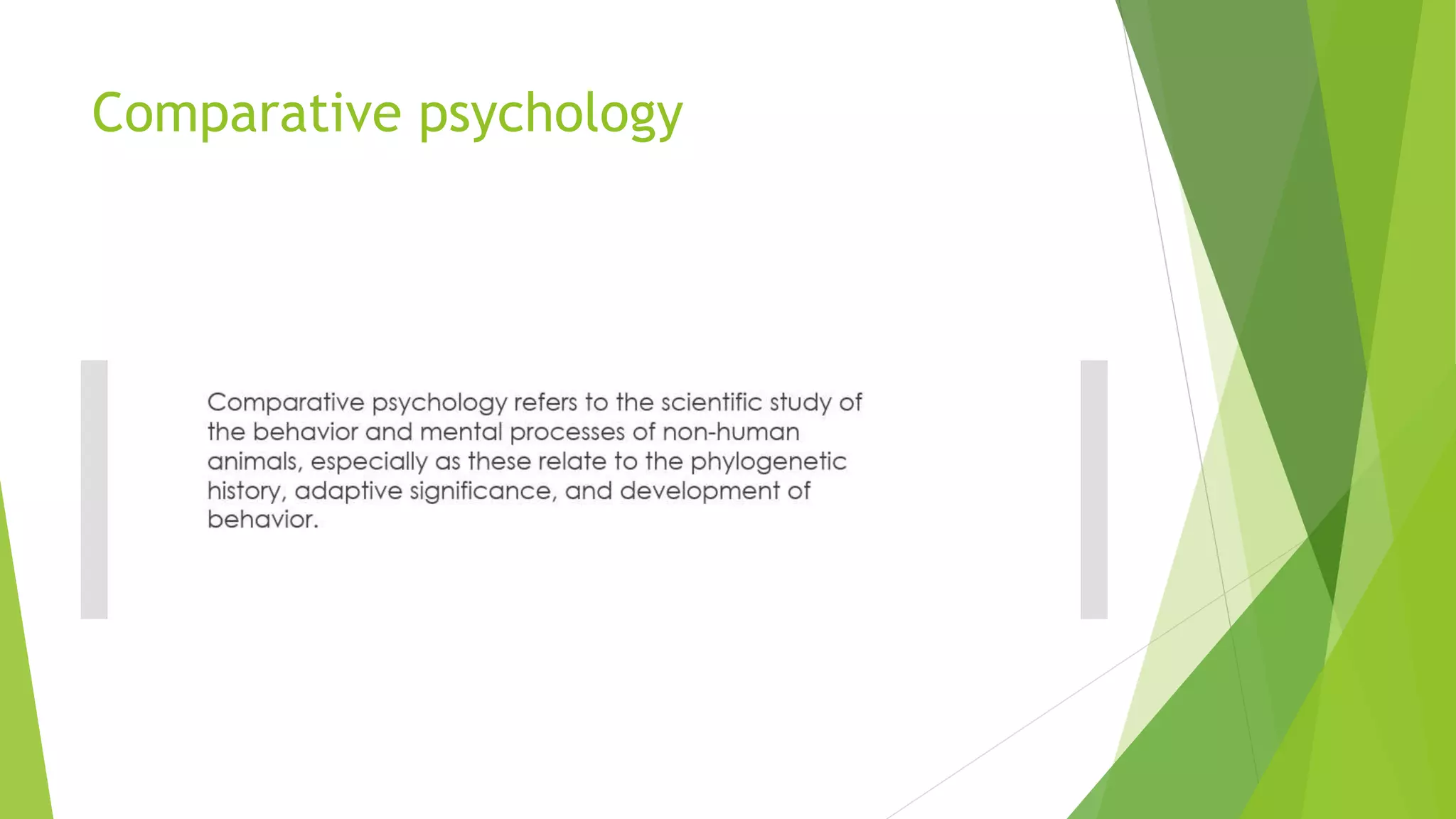 Comparative psychology

Comparative psychology refers to the scientific study of the behavior and mental processes of non-human animals, especially as these relate to the phylogenetic history, adaptive significance, and development of behavior.